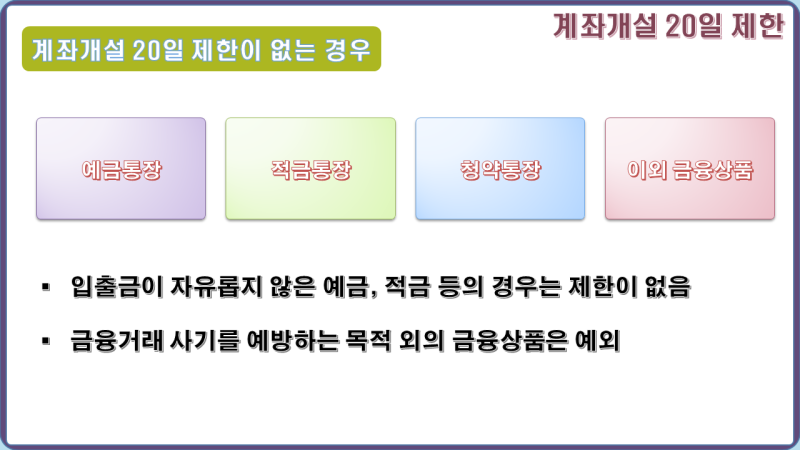 계좌개설 20일 제한

계좌개설 20일 제한이 없는 경우

예금통장

적금통장

청약통장

이외 금융상품

▪ 입출금이 자유롭지 않은 예금, 적금 등의 경우는 제한이 없음

▪ 금융거래 사기를 예방하는 목적 외의 금융상품은 예외